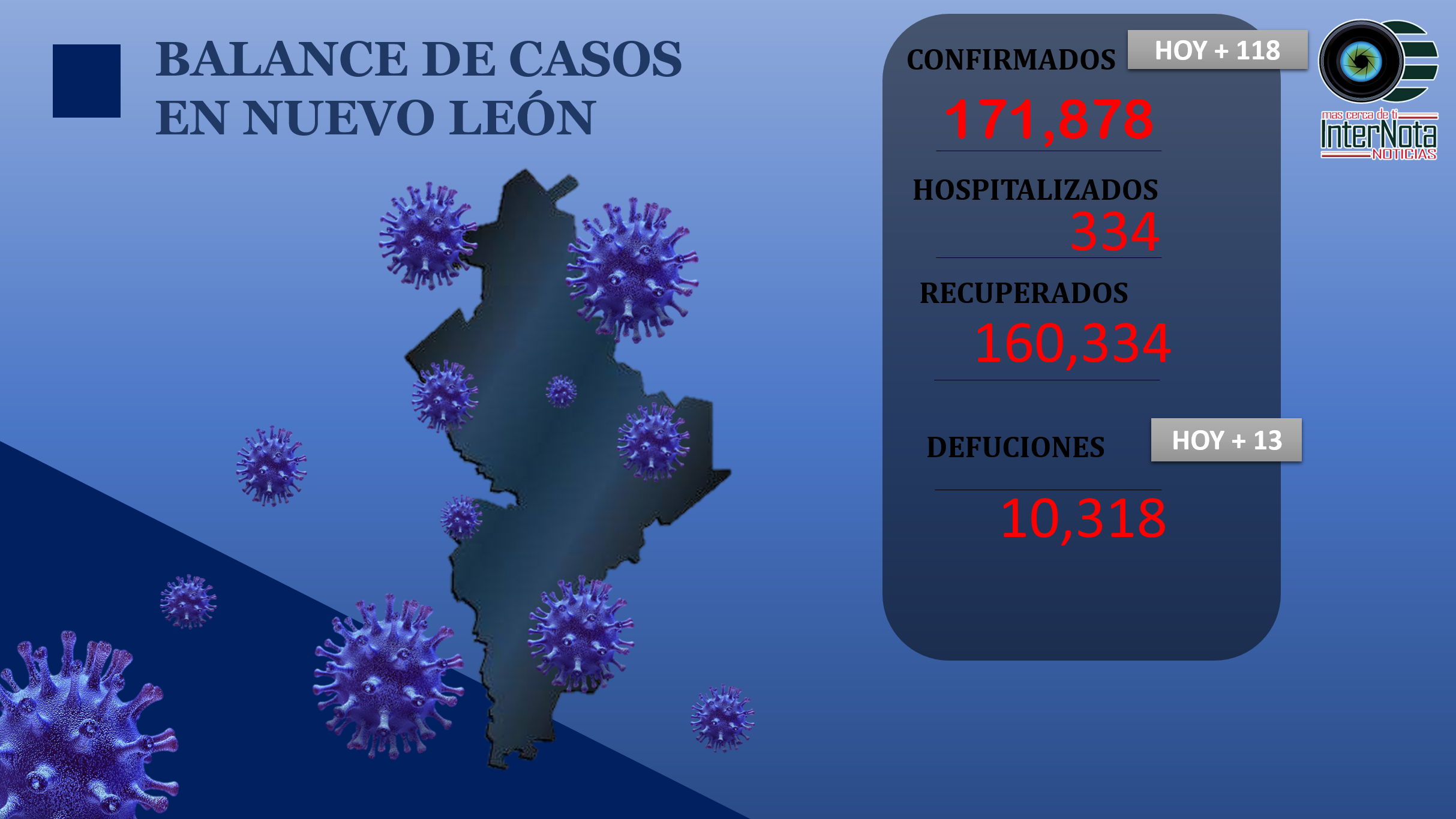 BALANCE DE CASOS
EN NUEVO LEÓN

CONFIRMADOS
HOY + 118
171,878

HOSPITALIZADOS
334

RECUPERADOS
160,334

DEFUCIONES
HOY + 13
10,318

mas cerca de ti
InterNota
NOTICIAS